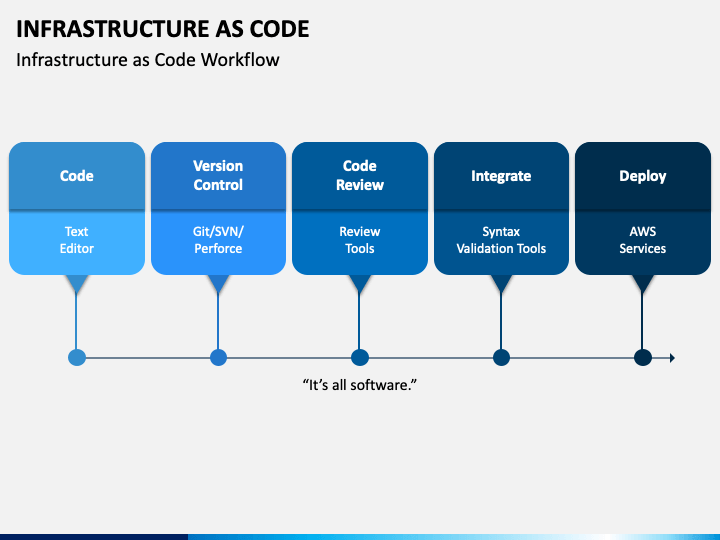 INFRASTRUCTURE AS CODE
Infrastructure as Code Workflow

Code
Text Editor

Version Control
Git/SVN/ Perforce

Code Review
Review Tools

Integrate
Syntax Validation Tools

Deploy
AWS Services

“It’s all software.”